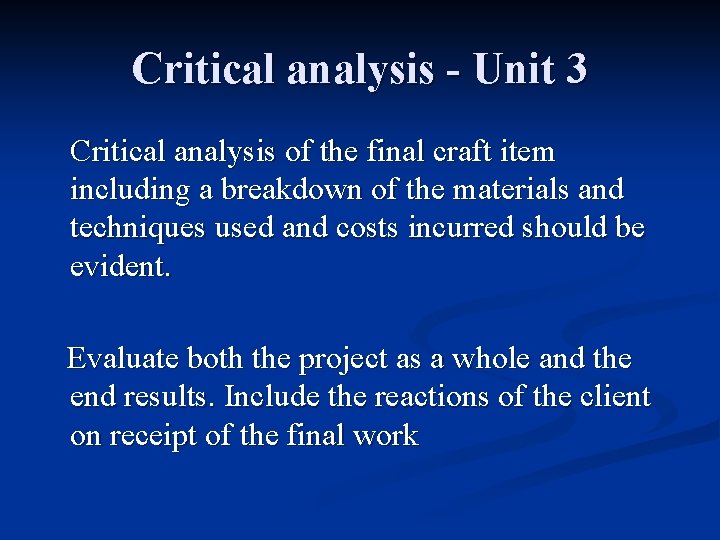 Critical analysis - Unit 3

Critical analysis of the final craft item including a breakdown of the materials and techniques used and costs incurred should be evident.

Evaluate both the project as a whole and the end results. Include the reactions of the client on receipt of the final work